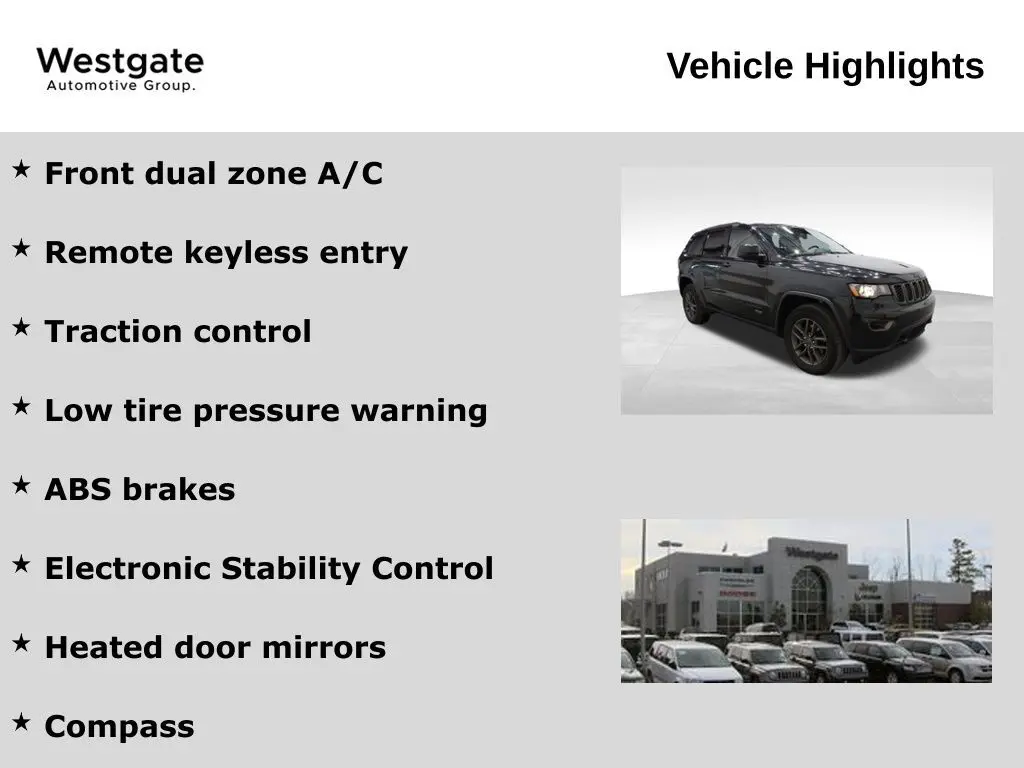 Westgate
Automotive Group.

Vehicle Highlights

★ Front dual zone A/C

★ Remote keyless entry

★ Traction control

★ Low tire pressure warning

★ ABS brakes

★ Electronic Stability Control

★ Heated door mirrors

★ Compass

Westgate